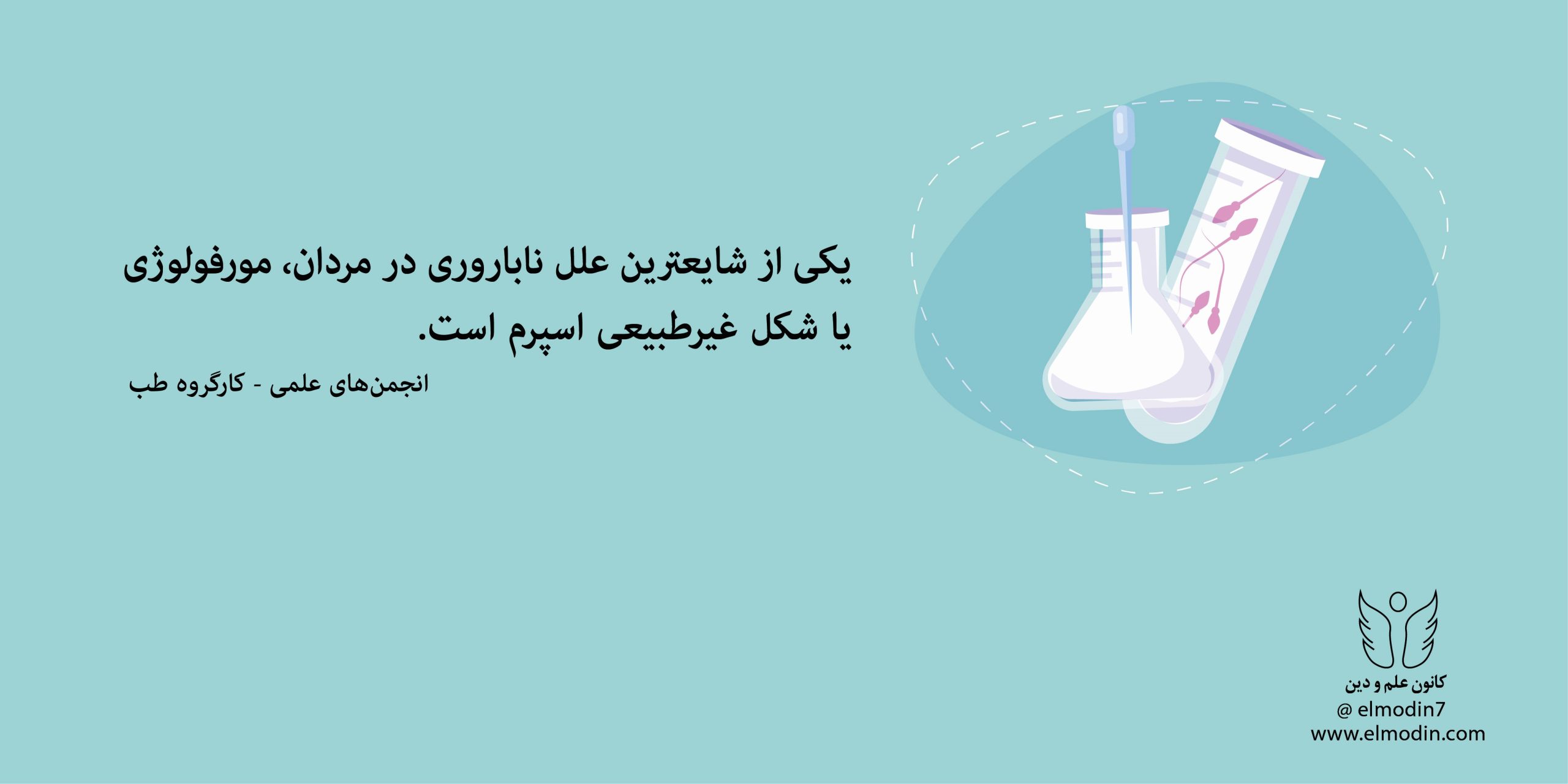 یکی از شایعترین علل ناباروری در مردان، مورفولوژی یا شکل غیرطبیعی اسپرم است.

انجمن‌های علمی - کارگروه طب

کانون علم و دین
@ elmodin7
www.elmodin.com